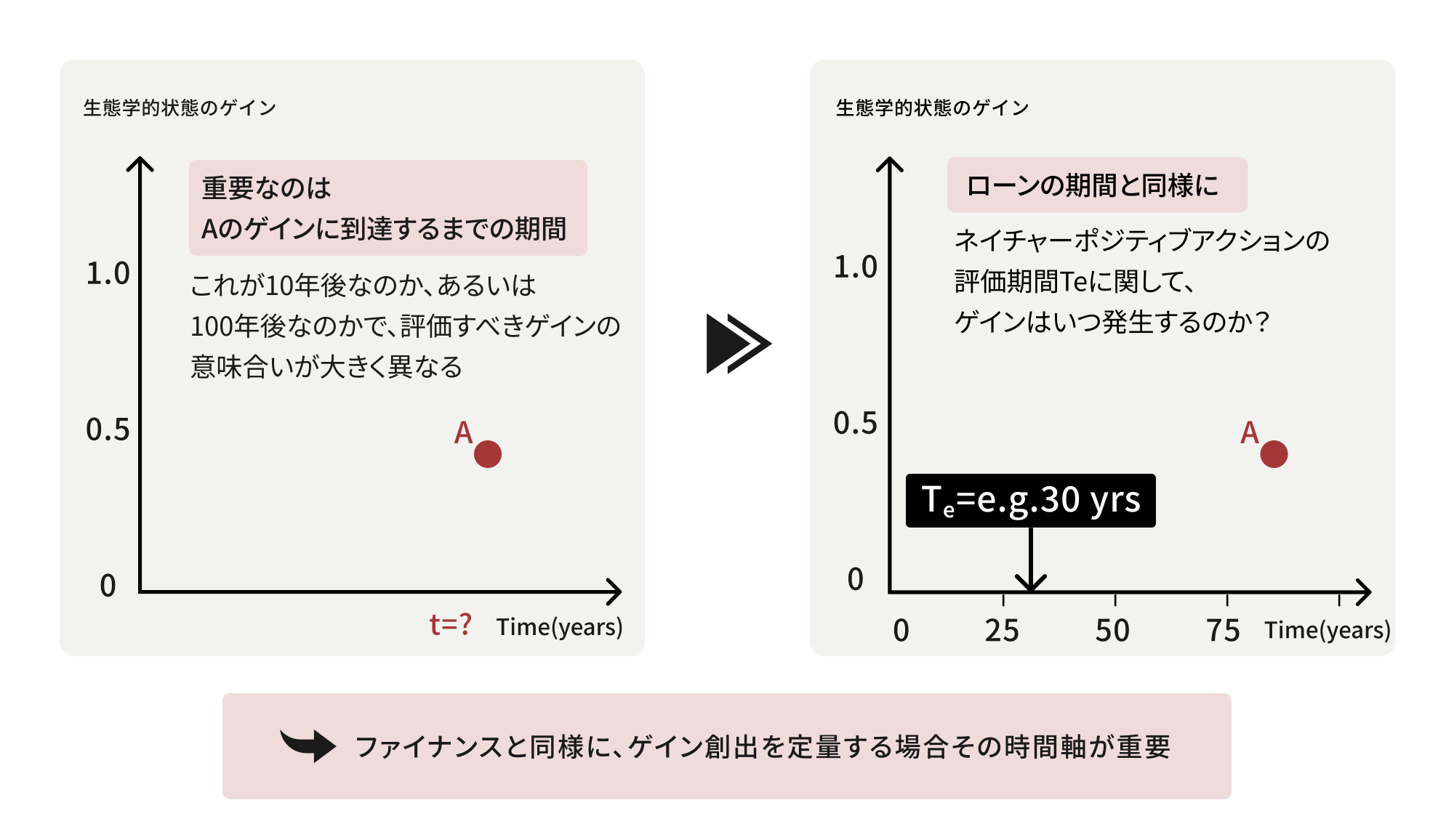 生態学的状態のゲイン

重要なのは
Aのゲインに到達するまでの期間

これが10年後なのか、あるいは
100年後なのかで、評価すべきゲインの
意味合いが大きく異なる

1.0

0.5

0

A

t=?

Time(years)

生態学的状態のゲイン

ローンの期間と同様に

ネイチャーポジティブアクションの
評価期間Teに関して、
ゲインはいつ発生するのか？

1.0

0.5

0

A

$T_e$=e.g.30 yrs

0 25 50 75 Time(years)

ファイナンスと同様に、ゲイン創出を定量する場合その時間軸が重要